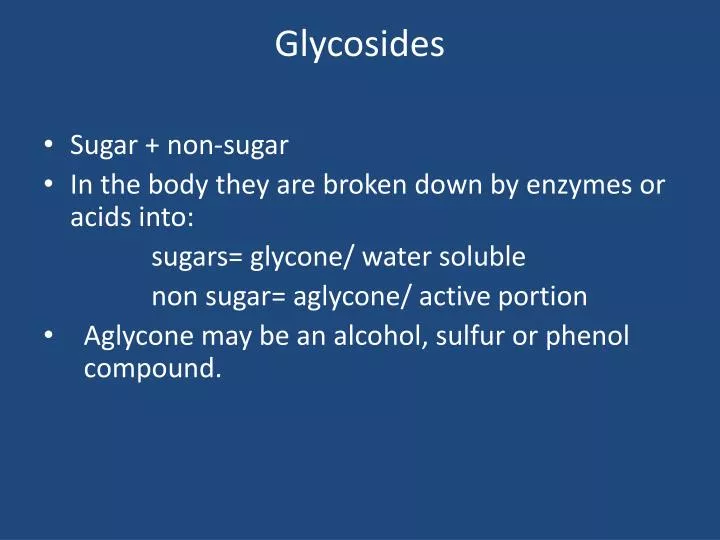 Glycosides

• Sugar + non-sugar
• In the body they are broken down by enzymes or acids into:
sugars= glycone/ water soluble
non sugar= aglycone/ active portion
• Aglycone may be an alcohol, sulfur or phenol compound.